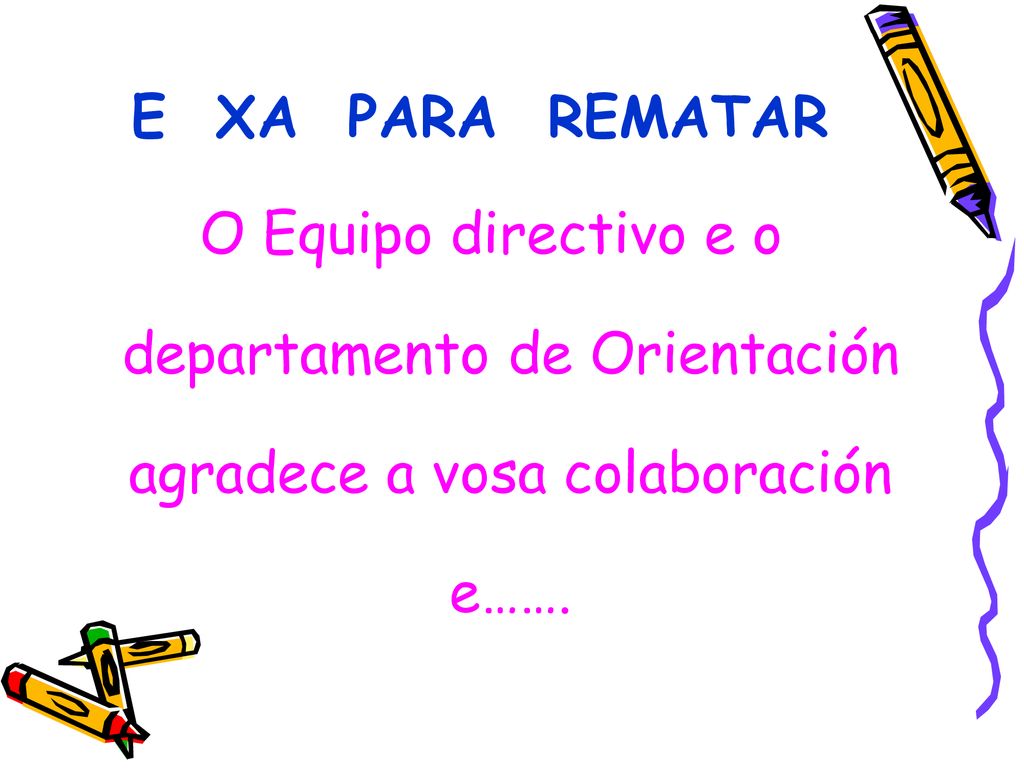 E XA PARA REMATAR

O Equipo directivo e o departamento de Orientación agradece a vosa colaboración e…….